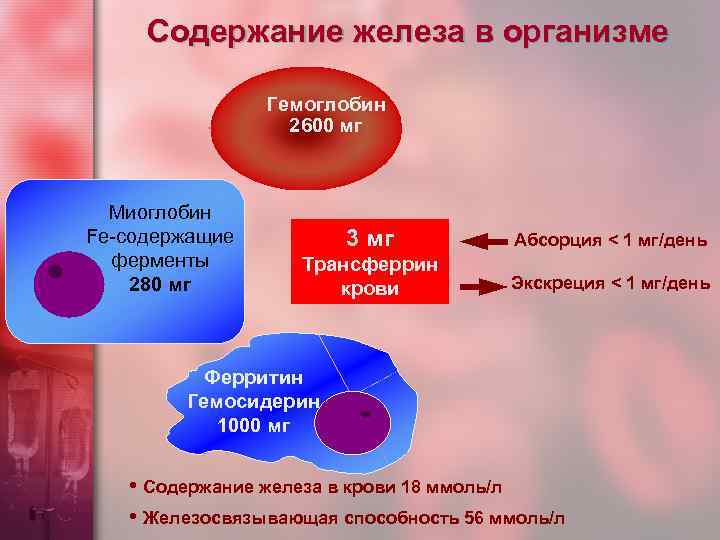 Содержание железа в организме

Гемоглобин
2600 мг

Миоглобин
Fe-содержащие ферменты
280 мг

3 мг
Трансферрин крови

Абсорция < 1 мг/день

Экскреция < 1 мг/день

Ферритин
Гемосидерин
1000 мг

• Содержание железа в крови 18 ммоль/л

• Железосвязывающая способность 56 ммоль/л